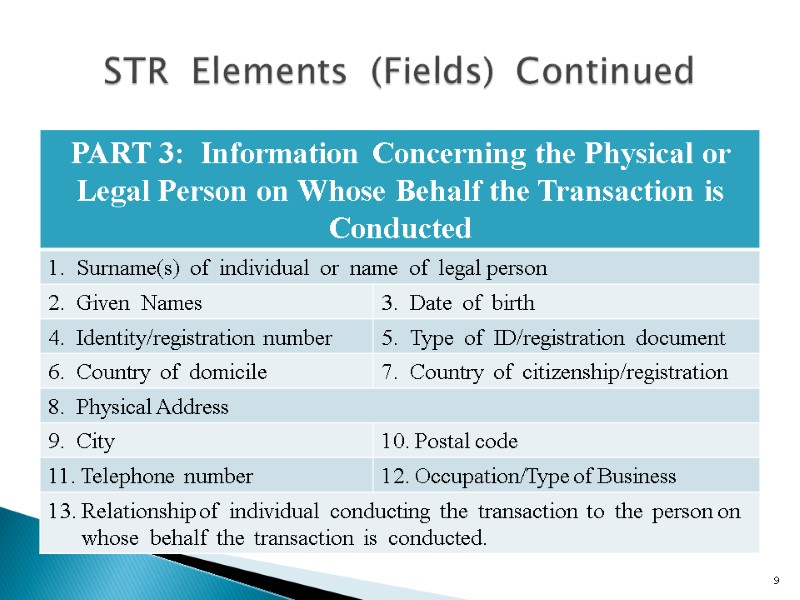 STR Elements (Fields) Continued

| PART 3: Information Concerning the Physical or Legal Person on Whose Behalf the Transaction is Conducted | |
|---|---|
| 1. Surname(s) of individual or name of legal person | |
| 2. Given Names | 3. Date of birth |
| 4. Identity/registration number | 5. Type of ID/registration document |
| 6. Country of domicile | 7. Country of citizenship/registration |
| 8. Physical Address | |
| 9. City | 10. Postal code |
| 11. Telephone number | 12. Occupation/Type of Business |
| 13. Relationship of individual conducting the transaction to the person on whose behalf the transaction is conducted. | |

9